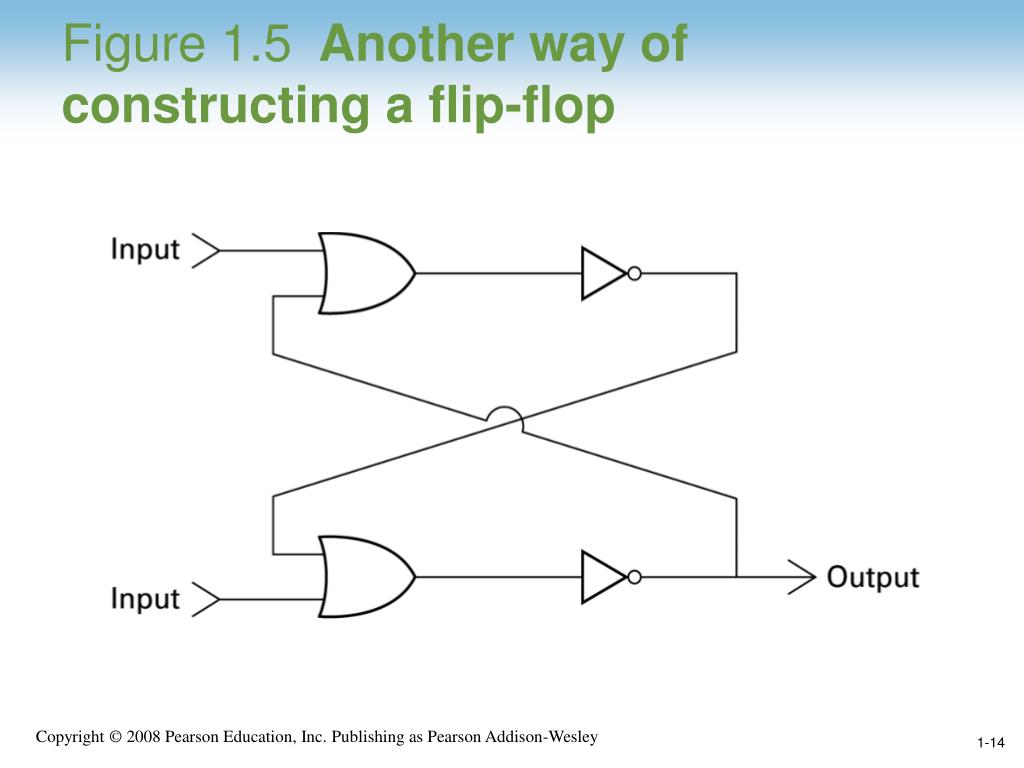 Figure 1.5 Another way of constructing a flip-flop

Input

Input

Output

Copyright © 2008 Pearson Education, Inc. Publishing as Pearson Addison-Wesley

1-14